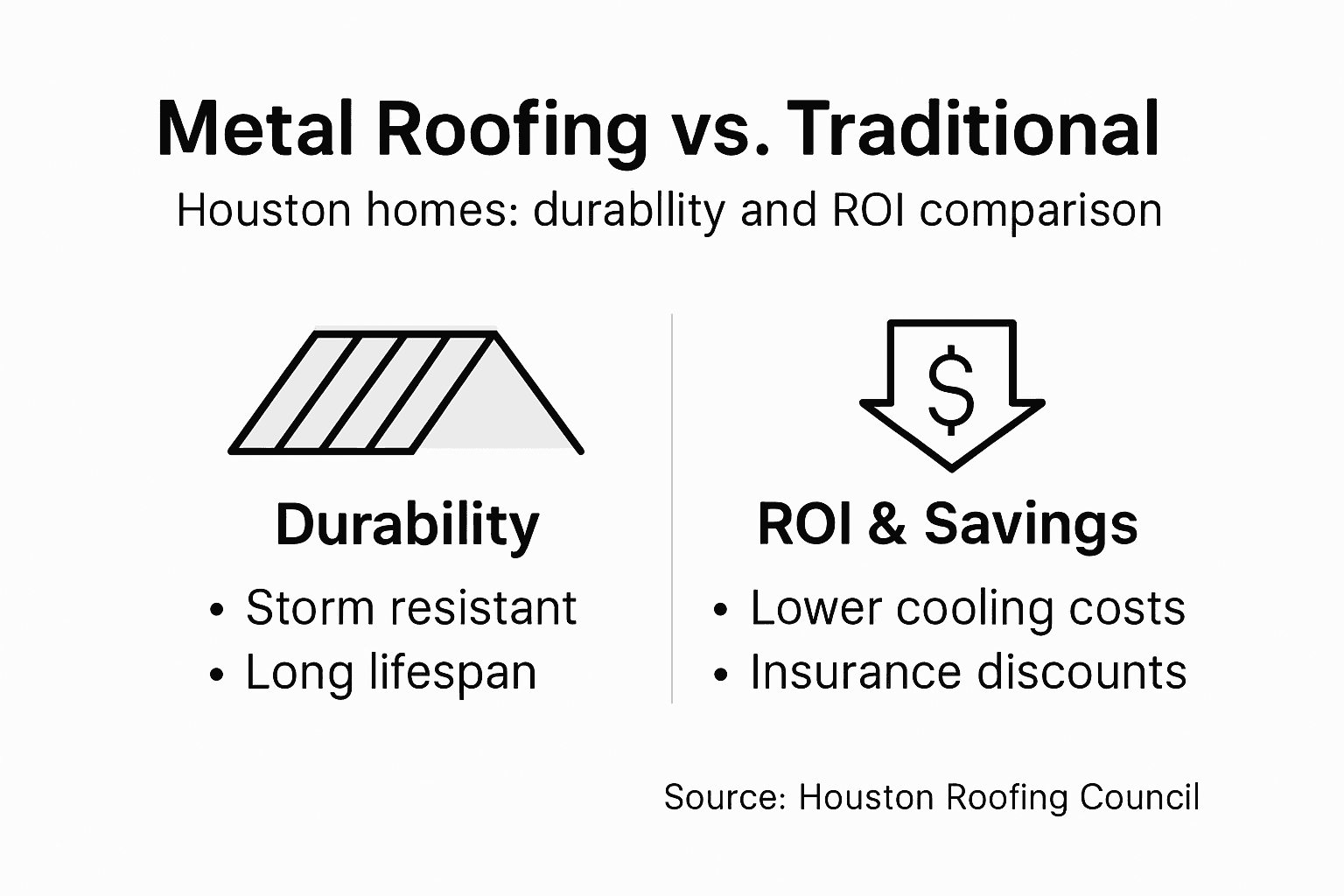 Metal Roofing vs. Traditional

Houston homes: durabllity and ROI comparison

Durability

• Storm resistant
• Long lifespan

$

ROI & Savings

• Lower cooling costs
• Insurance discounts

Source: Houston Roofing Council